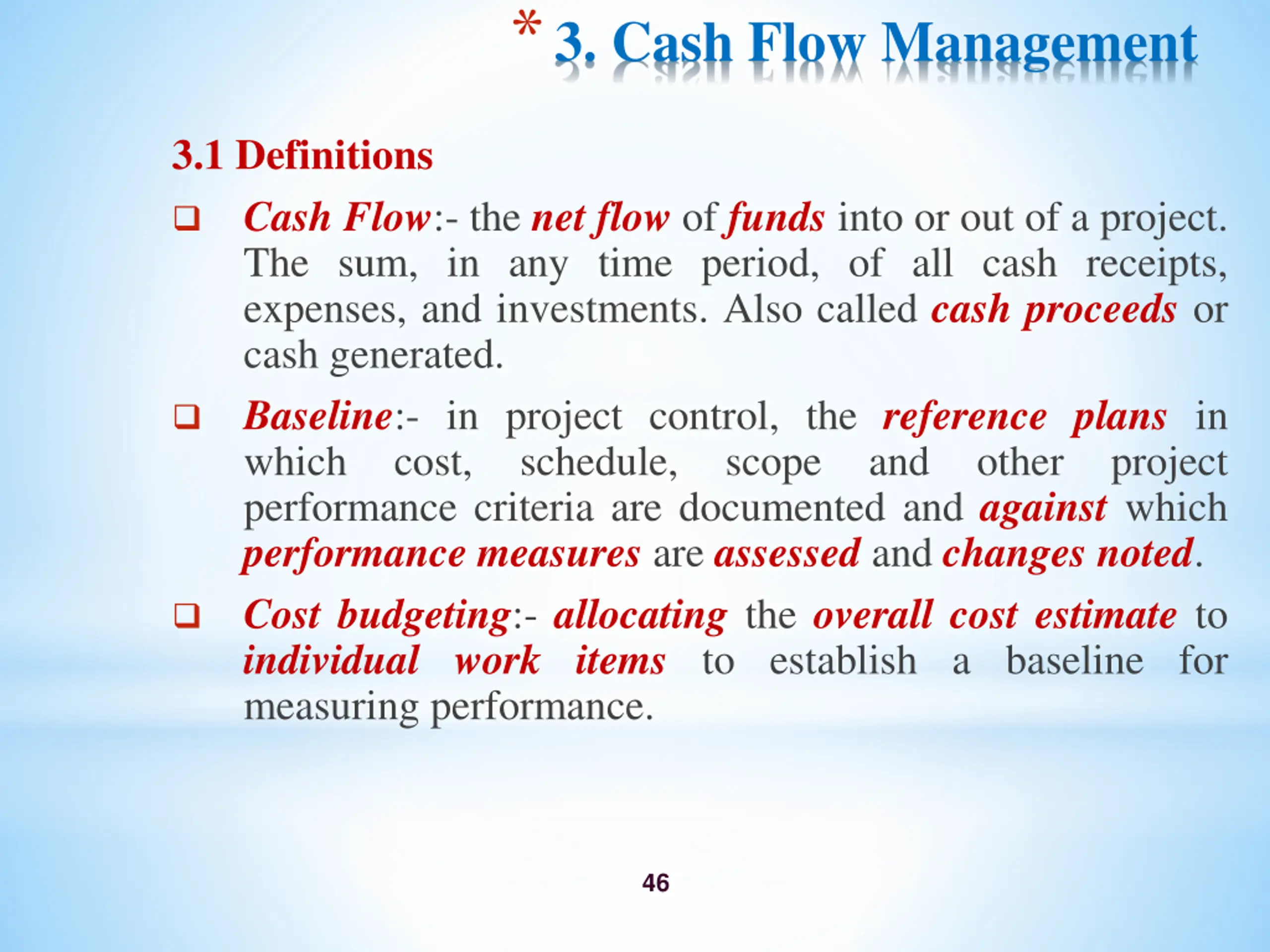 * 3. Cash Flow Management

3.1 Definitions

❑ Cash Flow:- the net flow of funds into or out of a project. The sum, in any time period, of all cash receipts, expenses, and investments. Also called cash proceeds or cash generated.

❑ Baseline:- in project control, the reference plans in which cost, schedule, scope and other project performance criteria are documented and against which performance measures are assessed and changes noted.

❑ Cost budgeting:- allocating the overall cost estimate to individual work items to establish a baseline for measuring performance.

46